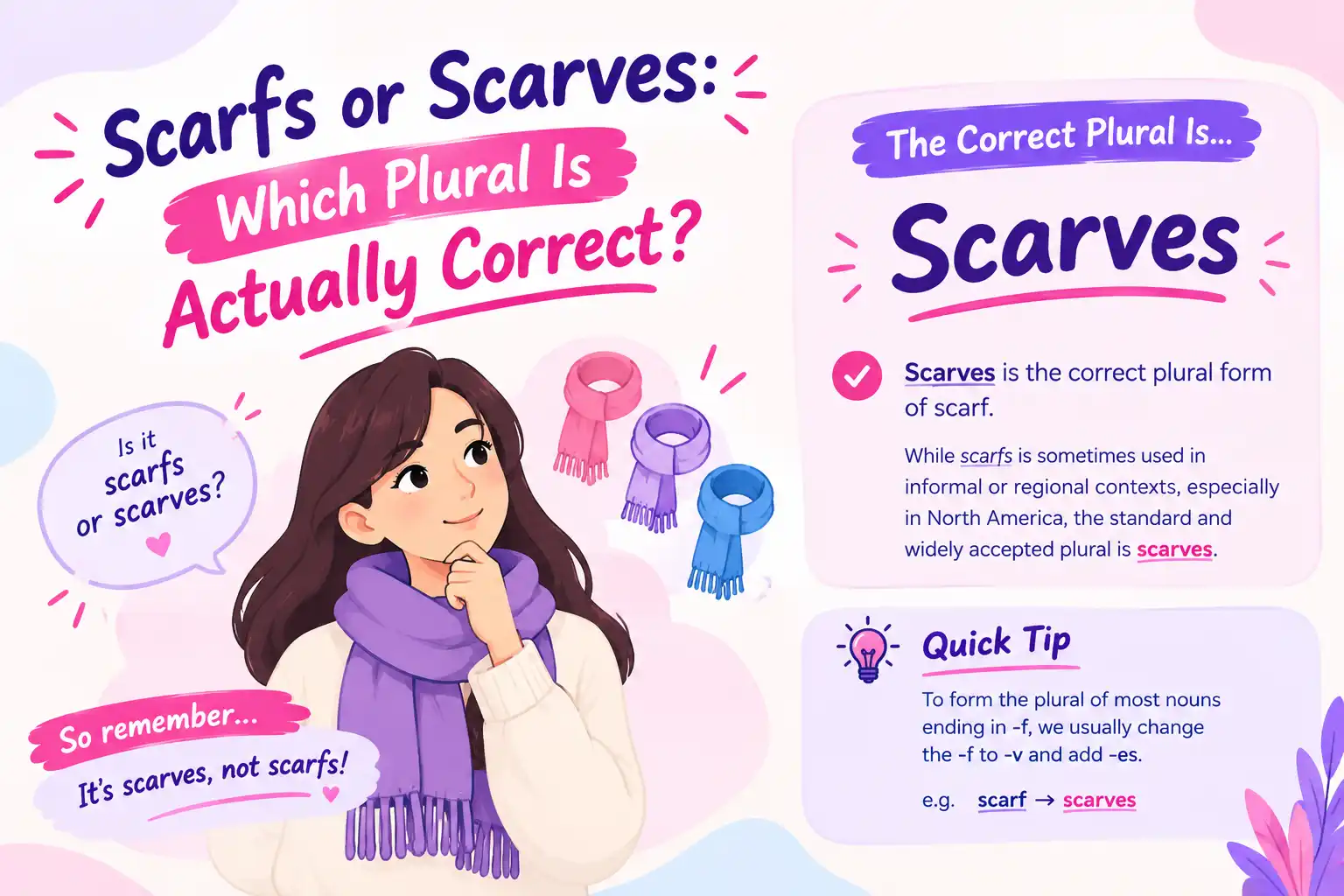 Scarfs or Scarves: Which Plural Is Actually Correct?

Is it scarfs or scarves?

So remember...

It's scarves, not scarfs!

The Correct Plural Is...

Scarves

Scarves is the correct plural form of scarf.

While scarfs is sometimes used in informal or regional contexts, especially in North America, the standard and widely accepted plural is scarves.

Quick Tip

To form the plural of most nouns ending in -f, we usually change the -f to -v and add -es.

e.g. scarf → scarves